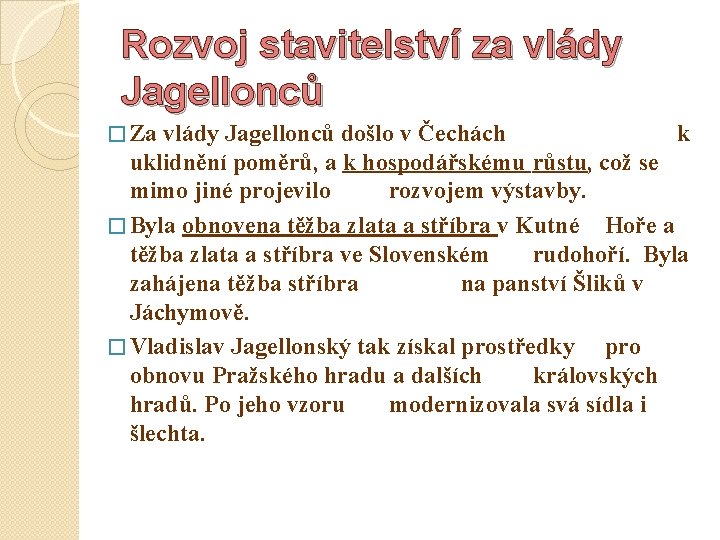 Rozvoj stavitelství za vlády Jagellonců

□ Za vlády Jagellonců došlo v Čechách k uklidnění poměrů, a k hospodářskému růstu, což se mimo jiné projevilo rozvojem výstavby.

□ Byla obnovena těžba zlata a stříbra v Kutné Hoře a těžba zlata a stříbra ve Slovenském rudohoří. Byla zahájena těžba stříbra na panství Šliků v Jáchymově.

□ Vladislav Jagellonský tak získal prostředky pro obnovu Pražského hradu a dalších královských hradů. Po jeho vzoru modernizovala svá sídla i šlechta.